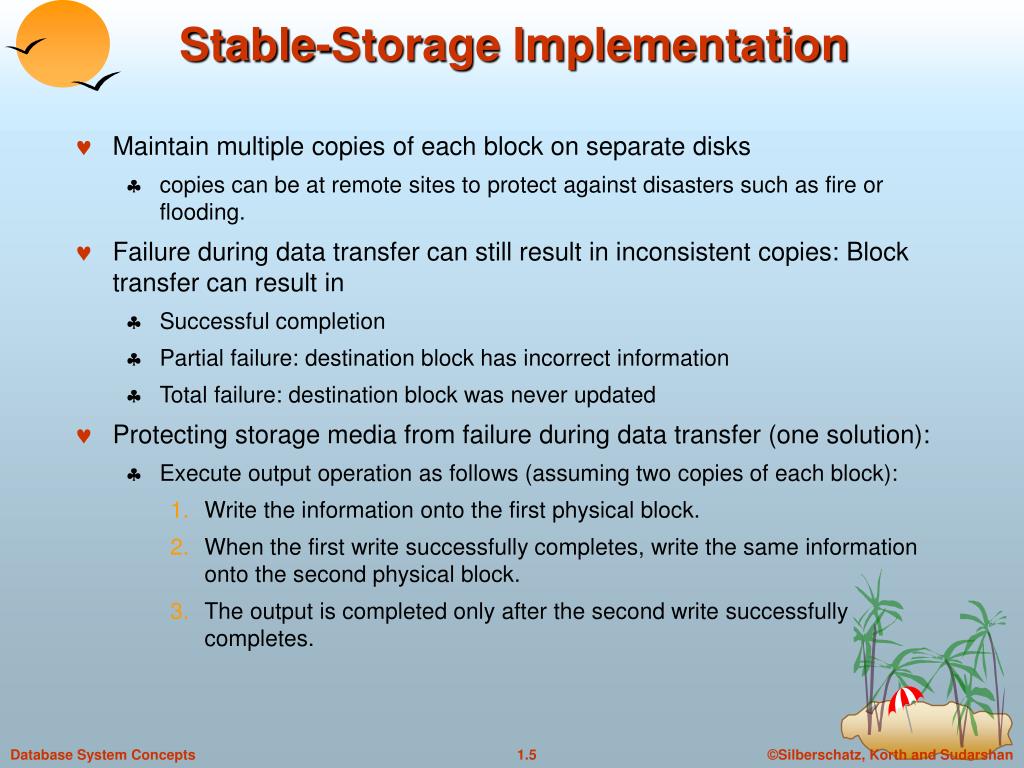 Stable-Storage Implementation

♥ Maintain multiple copies of each block on separate disks

♣ copies can be at remote sites to protect against disasters such as fire or flooding.

♥ Failure during data transfer can still result in inconsistent copies: Block transfer can result in

♣ Successful completion

♣ Partial failure: destination block has incorrect information

♣ Total failure: destination block was never updated

♥ Protecting storage media from failure during data transfer (one solution):

♣ Execute output operation as follows (assuming two copies of each block):

1. Write the information onto the first physical block.

2. When the first write successfully completes, write the same information onto the second physical block.

3. The output is completed only after the second write successfully completes.

Database System Concepts 1.5 ©Silberschatz, Korth and Sudarshan